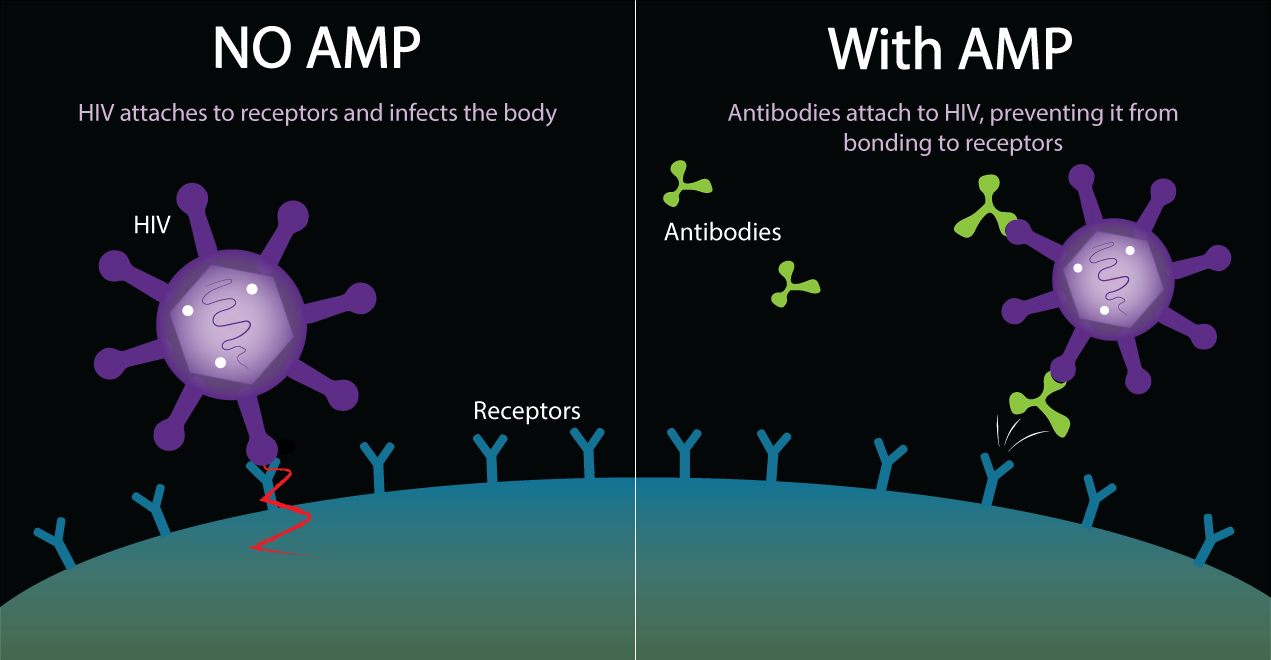 NO AMP

HIV attaches to receptors and infects the body

HIV

Receptors

With AMP

Antibodies attach to HIV, preventing it from bonding to receptors

Antibodies